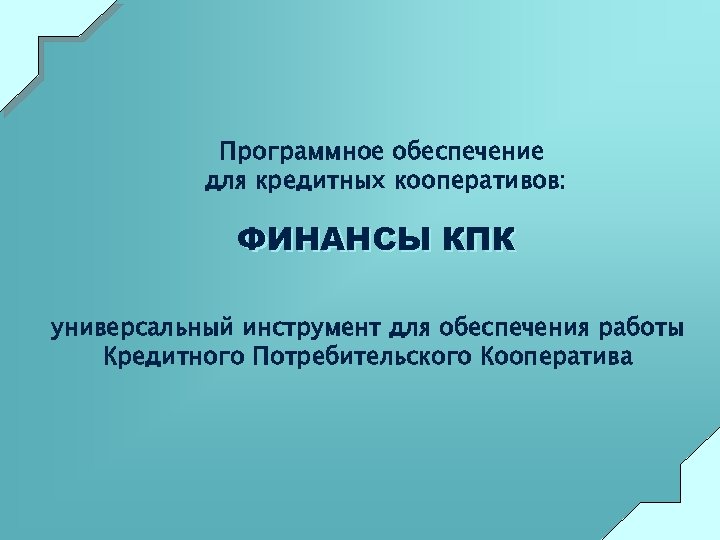 Программное обеспечение
для кредитных кооперативов:

ФИНАНСЫ КПК

универсальный инструмент для обеспечения работы
Кредитного Потребительского Кооператива